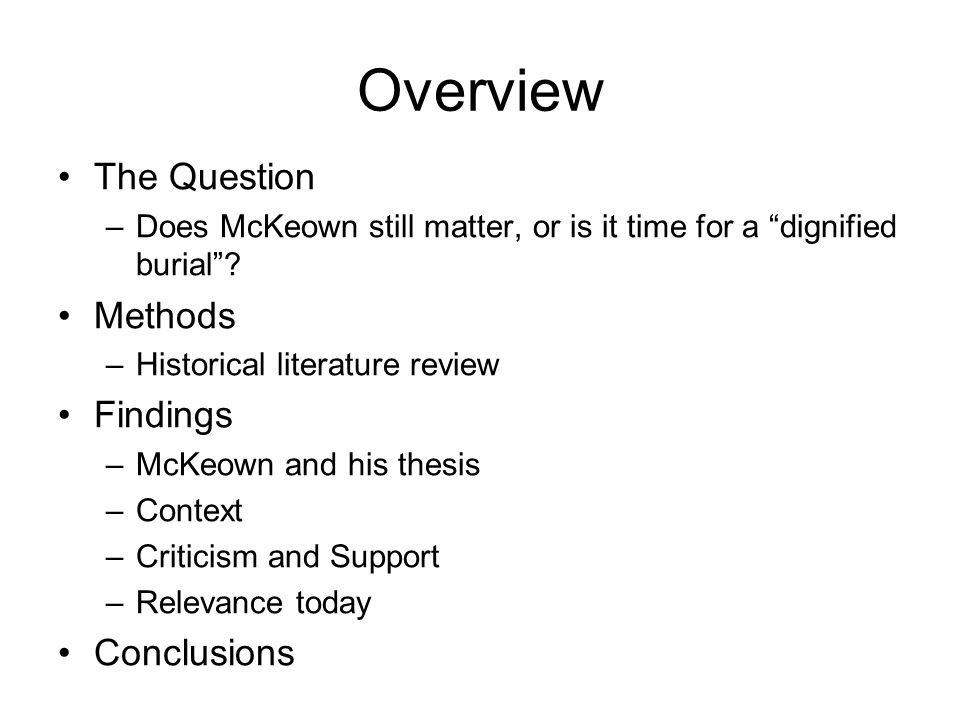 Overview

• The Question
– Does McKeown still matter, or is it time for a “dignified burial”?
• Methods
– Historical literature review
• Findings
– McKeown and his thesis
– Context
– Criticism and Support
– Relevance today
• Conclusions